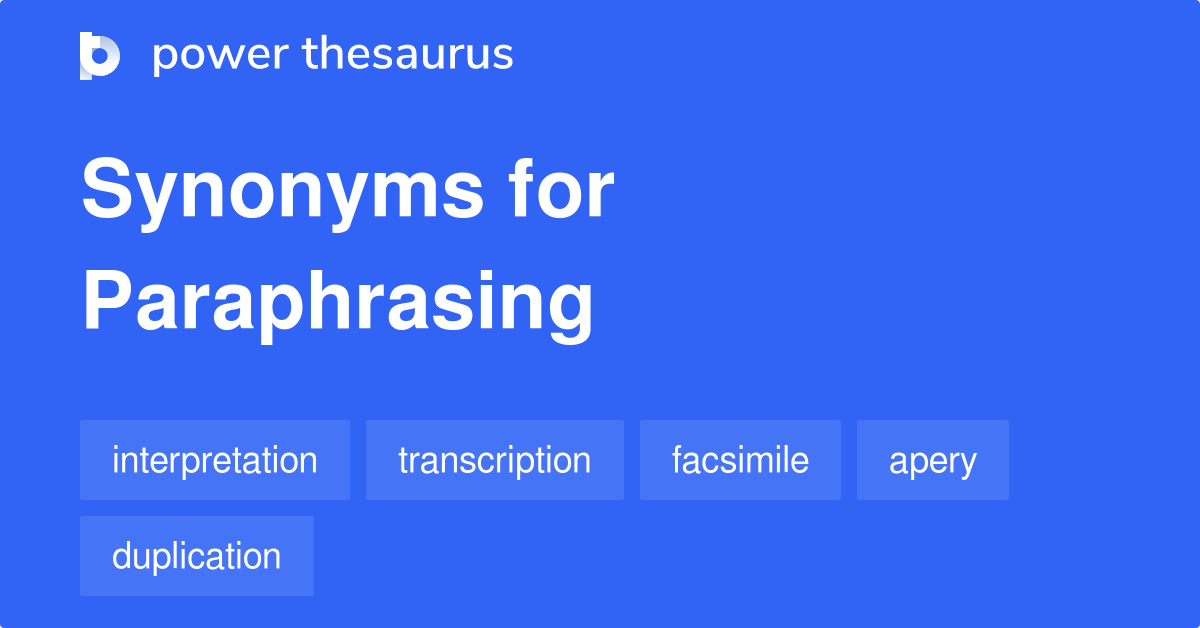 power thesaurus

Synonyms for Paraphrasing

interpretation
transcription
facsimile
apery
duplication